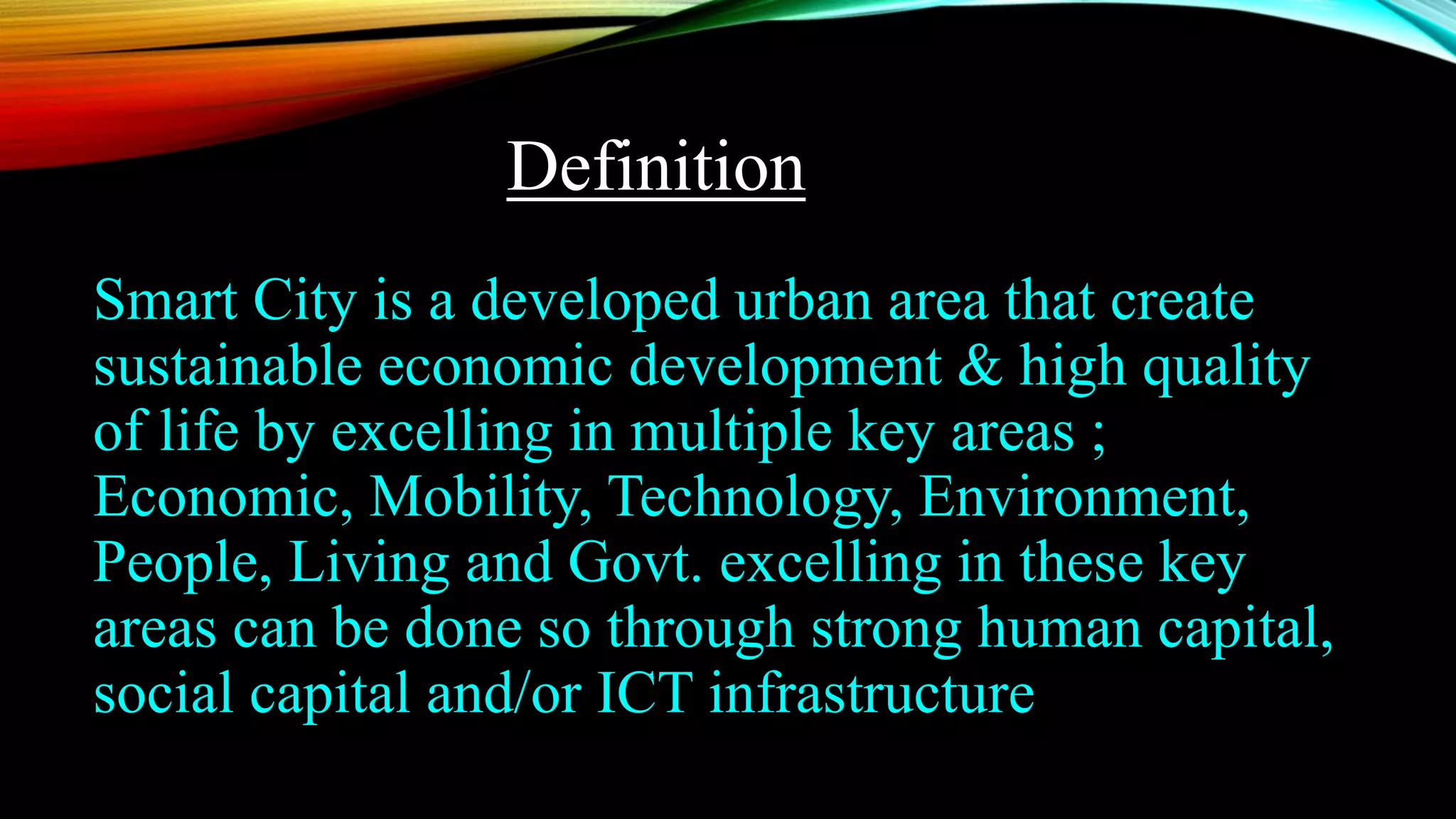 Definition

Smart City is a developed urban area that create sustainable economic development & high quality of life by excelling in multiple key areas ; Economic, Mobility, Technology, Environment, People, Living and Govt. excelling in these key areas can be done so through strong human capital, social capital and/or ICT infrastructure